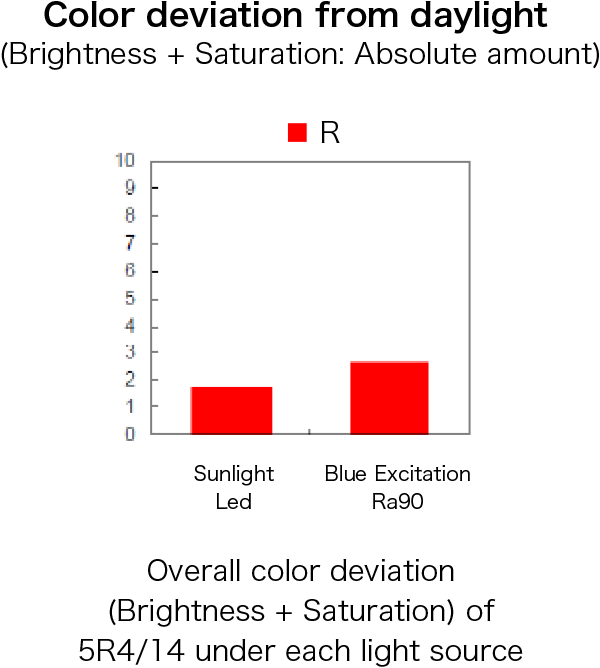 Color deviation from daylight
(Brightness + Saturation: Absolute amount)

R

10
9
8
7
6
5
4
3
2
1
0

Sunlight Led

Blue Excitation Ra90

Overall color deviation (Brightness + Saturation) of 5R4/14 under each light source